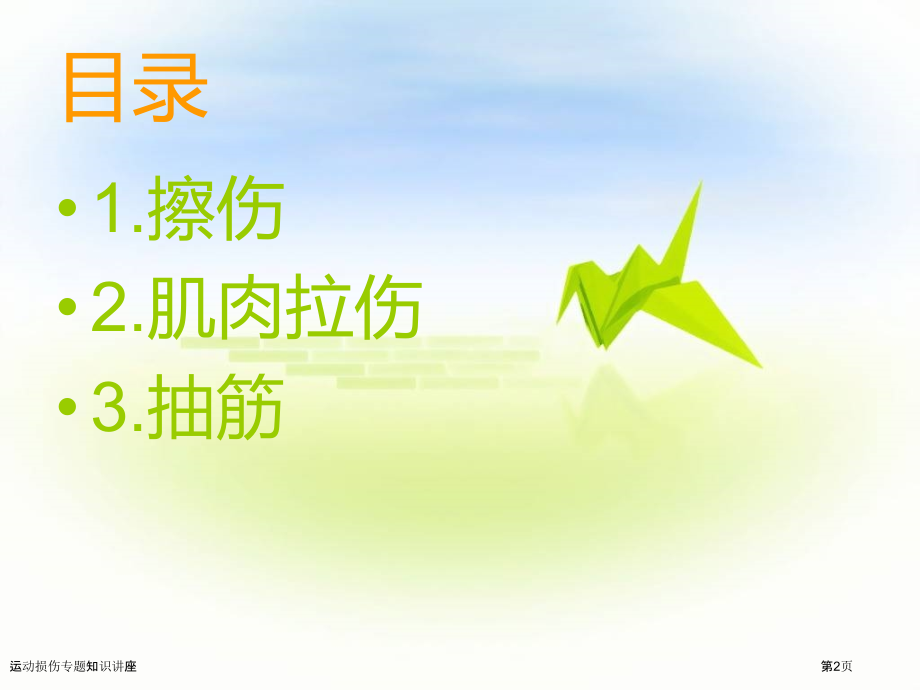 目录

• 1.擦伤

• 2.肌肉拉伤

• 3.抽筋

运动损伤专题知识讲座

第2页